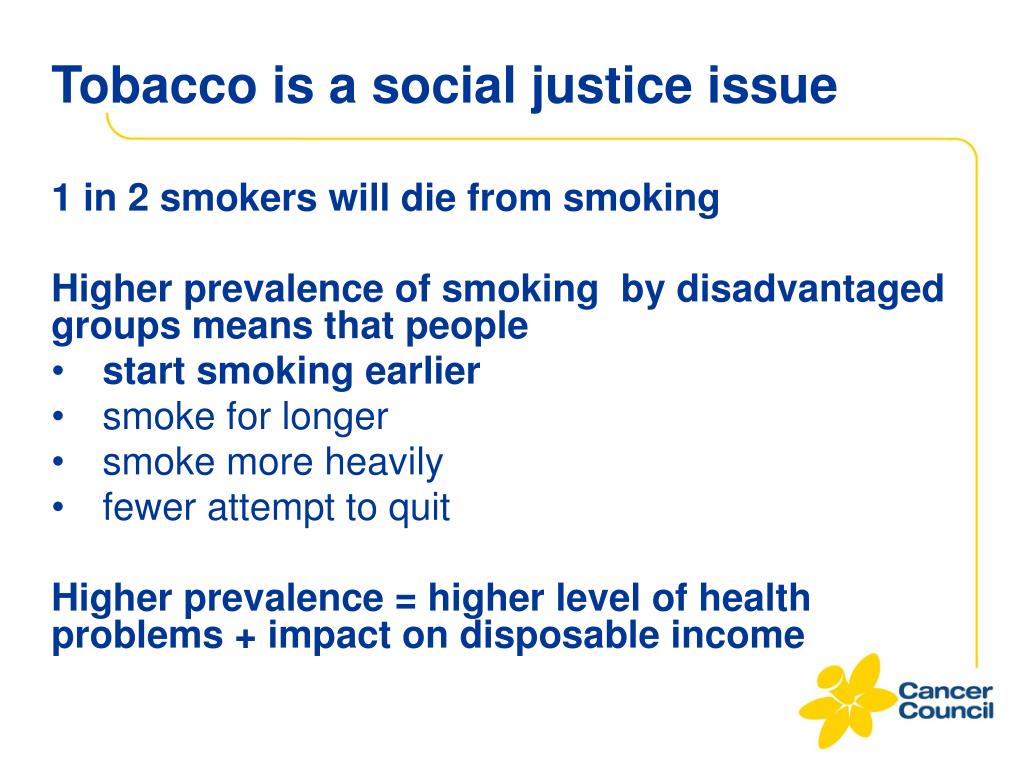 Tobacco is a social justice issue

1 in 2 smokers will die from smoking

Higher prevalence of smoking  by disadvantaged groups means that people
• start smoking earlier
• smoke for longer
• smoke more heavily
• fewer attempt to quit

Higher prevalence = higher level of health problems + impact on disposable income

Cancer Council